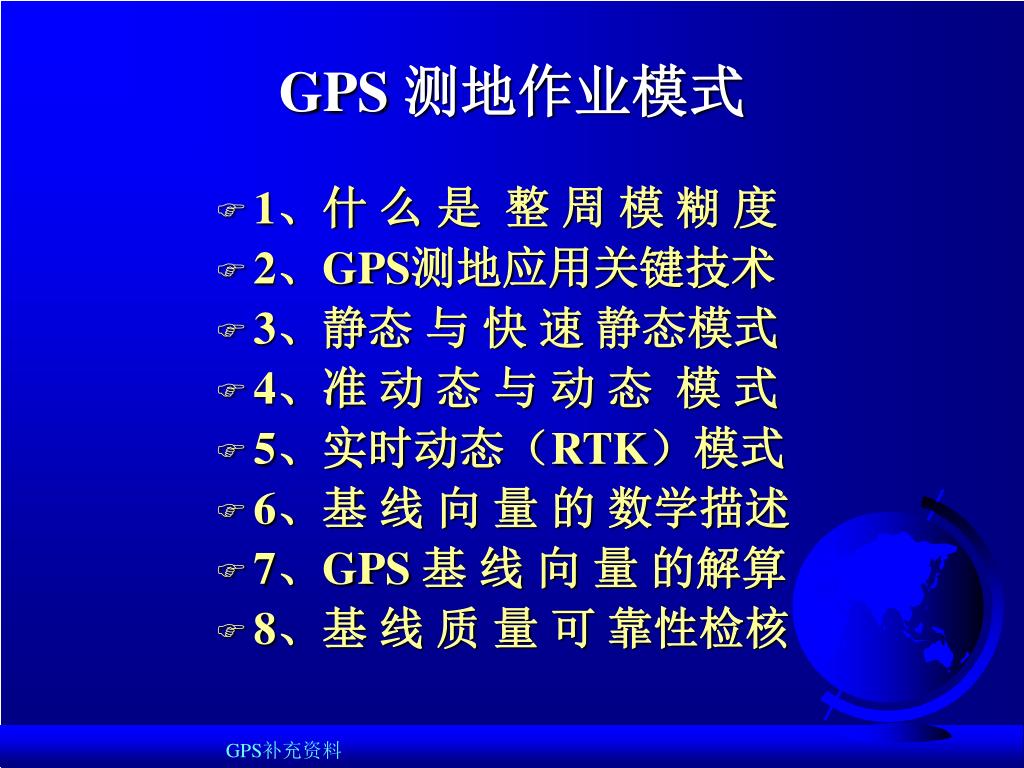 GPS 测地作业模式

1、什 么 是 整 周 模 糊 度
2、GPS测地应用关键技术
3、静态 与 快 速 静态模式
4、准 动 态 与 动 态 模 式
5、实时动态（RTK）模式
6、基 线 向 量 的 数学描述
7、GPS 基 线 向 量 的解算
8、基 线 质 量 可 靠性检核

GPS补充资料